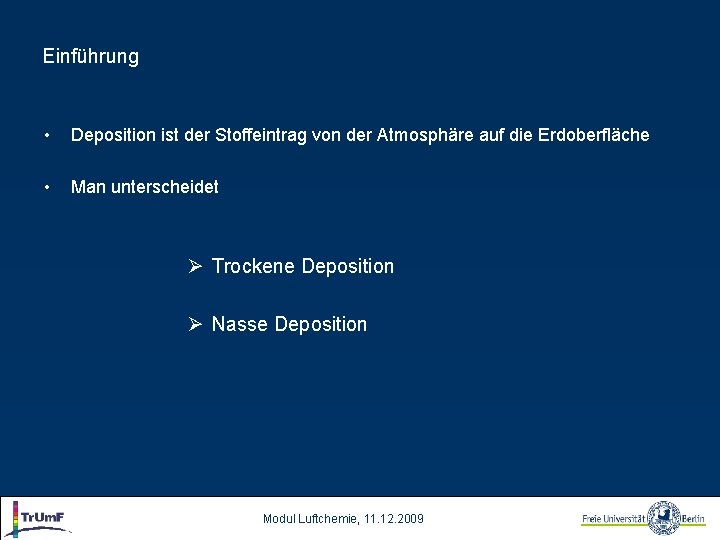 Einführung

• Deposition ist der Stoffeintrag von der Atmosphäre auf die Erdoberfläche

• Man unterscheidet

➢ Trockene Deposition

➢ Nasse Deposition

TrUmF

Modul Luftchemie, 11.12.2009

Freie Universität Berlin